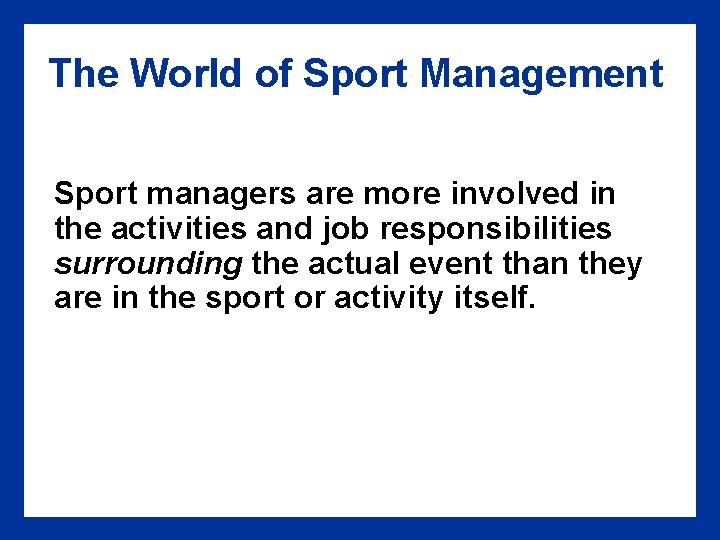 The World of Sport Management

Sport managers are more involved in the activities and job responsibilities surrounding the actual event than they are in the sport or activity itself.